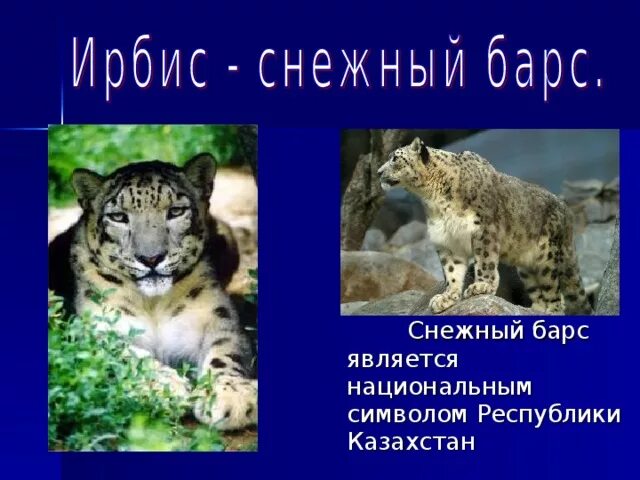 Ирбис - снежный барс.

Снежный барс является национальным символом Республики Казахстан